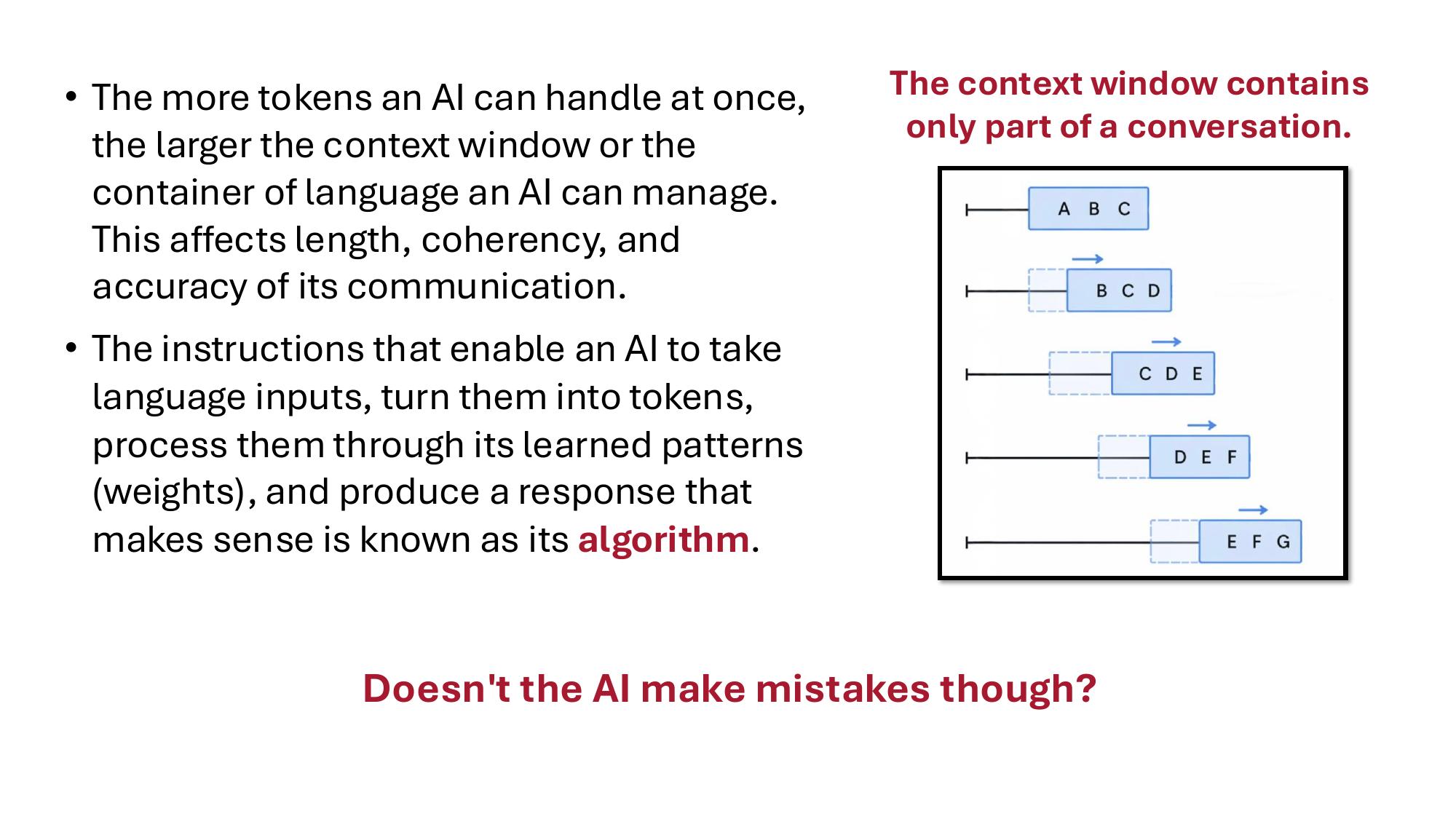 • The more tokens an AI can handle at once, the larger the context window or the container of language an AI can manage. This affects length, coherency, and accuracy of its communication.

• The instructions that enable an AI to take language inputs, turn them into tokens, process them through its learned patterns (weights), and produce a response that makes sense is known as its algorithm.

The context window contains only part of a conversation.

A B C

B C D

C D E

D E F

E F G

Doesn't the AI make mistakes though?